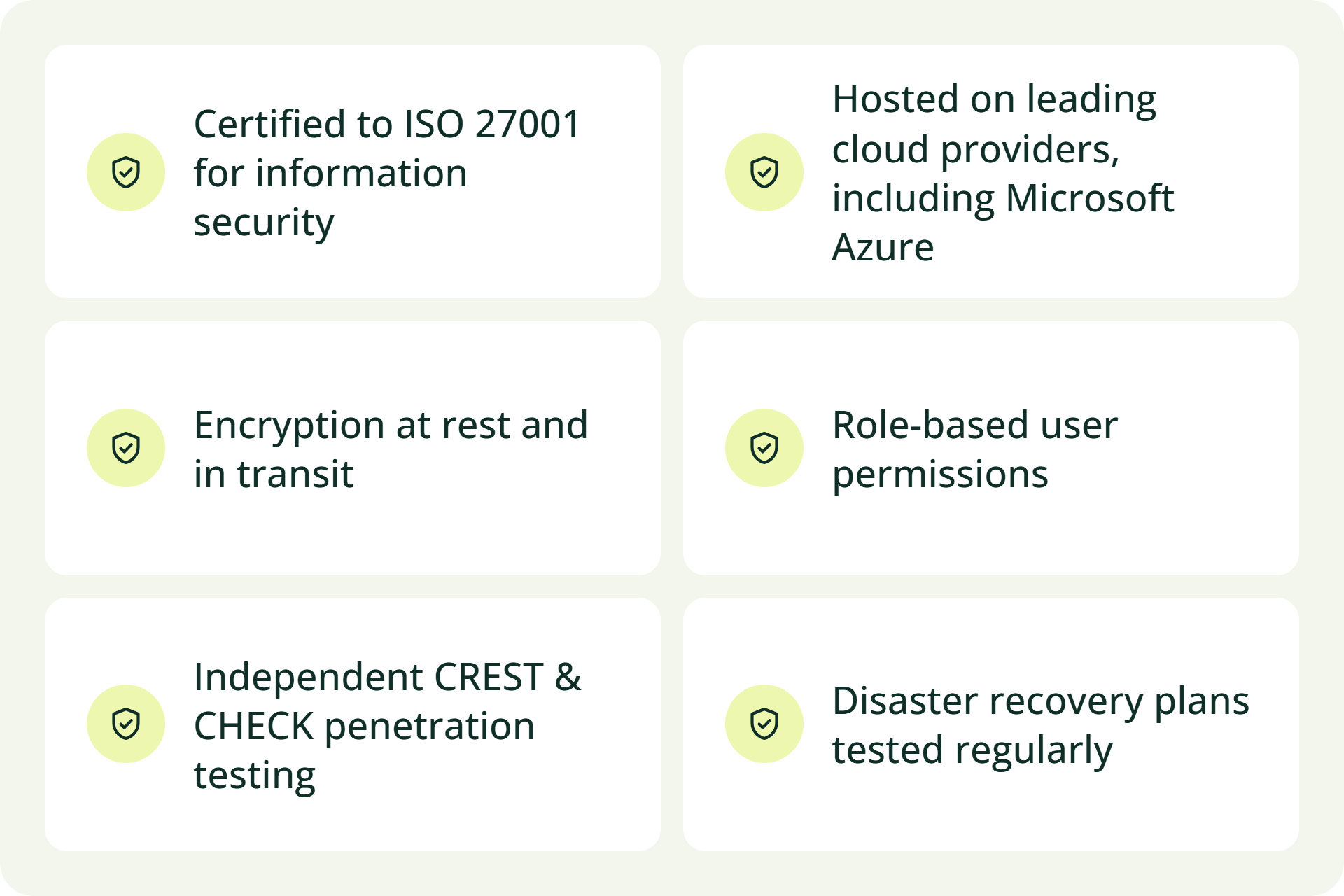 Certified to ISO 27001 for information security

Hosted on leading cloud providers, including Microsoft Azure

Encryption at rest and in transit

Role-based user permissions

Independent CREST & CHECK penetration testing

Disaster recovery plans tested regularly